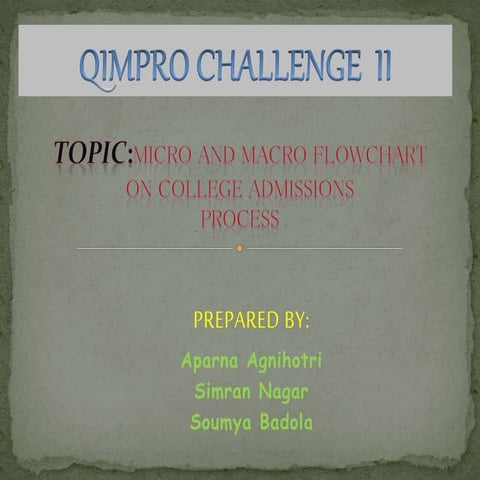 QIMPRO CHALLENGE 11

TOPIC:MICRO AND MACRO FLOWCHART ON COLLEGE ADMISSIONS PROCESS

PREPARED BY:

Aparna Agnihotri
Simran Nagar
Soumya Badola